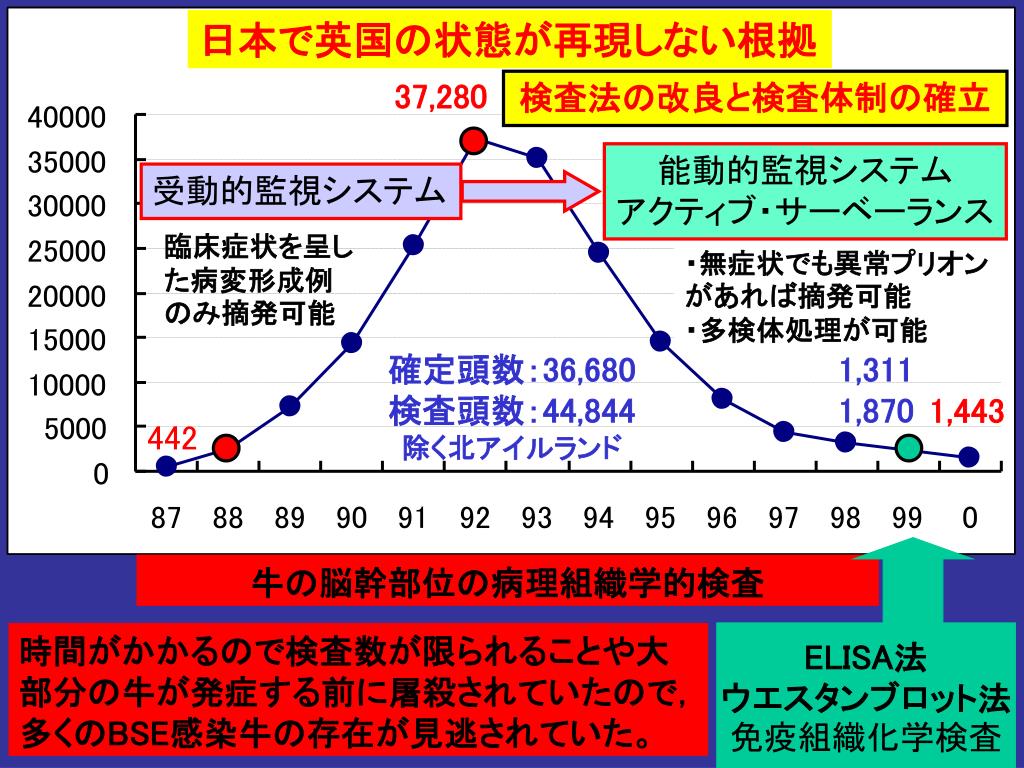 日本で英国の状態が再現しない根拠

37,280

検査法の改良と検査体制の確立

40000
35000
30000
25000
20000
15000
10000
5000
0

受動的監視システム

能動的監視システム
アクティブ・サーベーランス

臨床症状を呈した病変形成例のみ摘発可能

・無症状でも異常プリオンがあれば摘発可能
・多検体処理が可能

確定頭数:36,680
検査頭数:44,844
除く北アイルランド

1,311
1,870 1,443

442

87 88 89 90 91 92 93 94 95 96 97 98 99 0

牛の脳幹部位の病理組織学的検査

時間がかかるので検査数が限られることや大部分の牛が発症する前に屠殺されていたので,多くのBSE感染牛の存在が見逃されていた。

ELISA法
ウエスタンブロット法
免疫組織化学検査